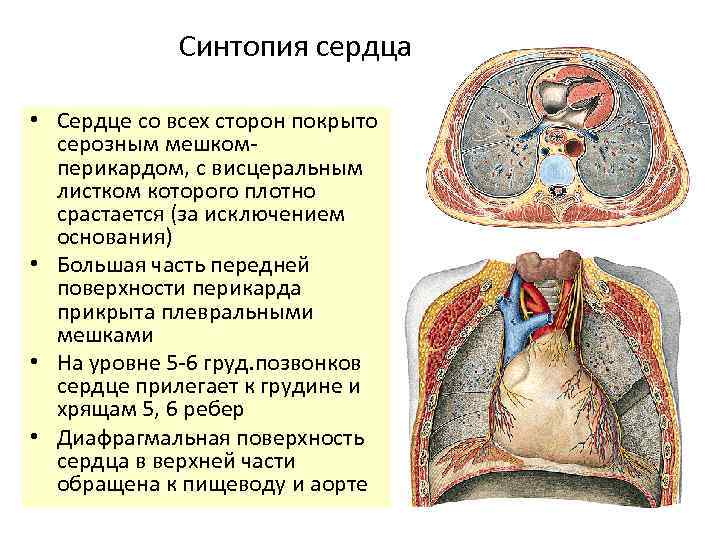 Синтопия сердца

• Сердце со всех сторон покрыто серозным мешком-перикардом, с висцеральным листком которого плотно срастается (за исключением основания)
• Большая часть передней поверхности перикарда прикрыта плевральными мешками
• На уровне 5-6 груд.позвонков сердце прилегает к грудине и хрящам 5, 6 ребер
• Диафрагмальная поверхность сердца в верхней части обращена к пищеводу и аорте